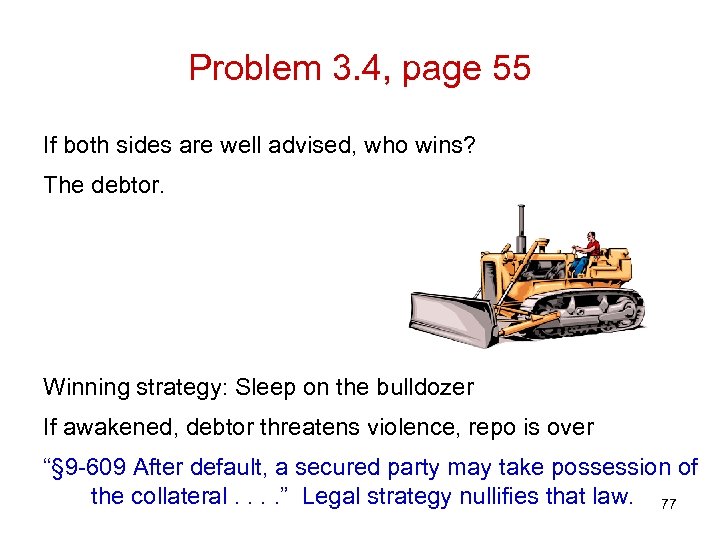 Problem 3.4, page 55

If both sides are well advised, who wins?

The debtor.

Winning strategy: Sleep on the bulldozer

If awakened, debtor threatens violence, repo is over

“§9-609 After default, a secured party may take possession of the collateral . . . .” Legal strategy nullifies that law.

77